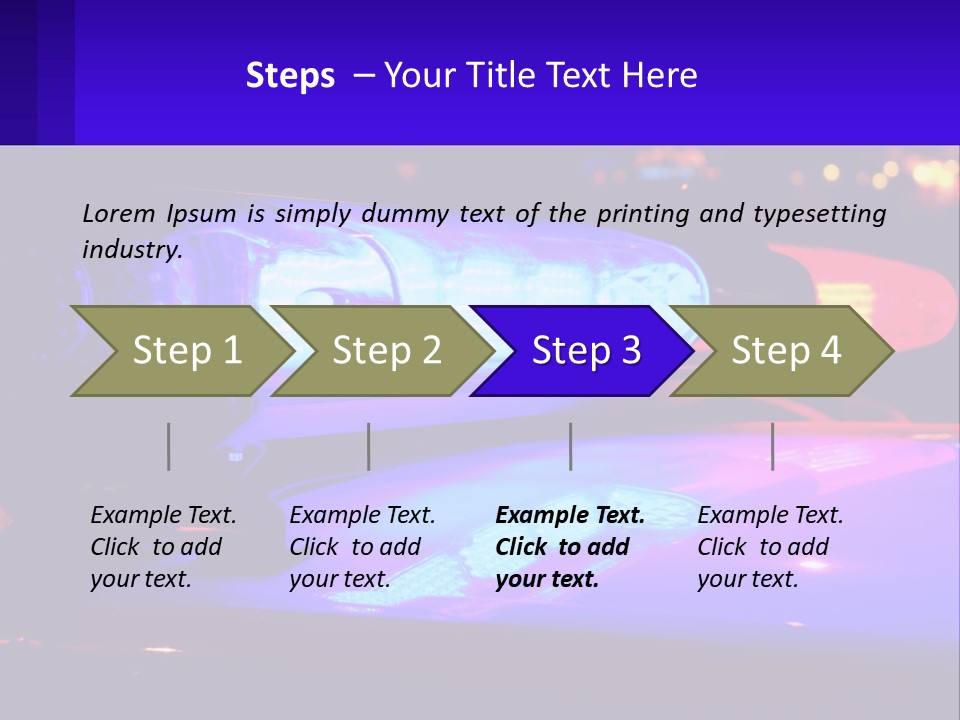 Steps – Your Title Text Here

Lorem Ipsum is simply dummy text of the printing and typesetting industry.

Step 1

Step 2

Step 3

Step 4

Example Text. Click to add your text.

Example Text. Click to add your text.

Example Text. Click to add your text.

Example Text. Click to add your text.